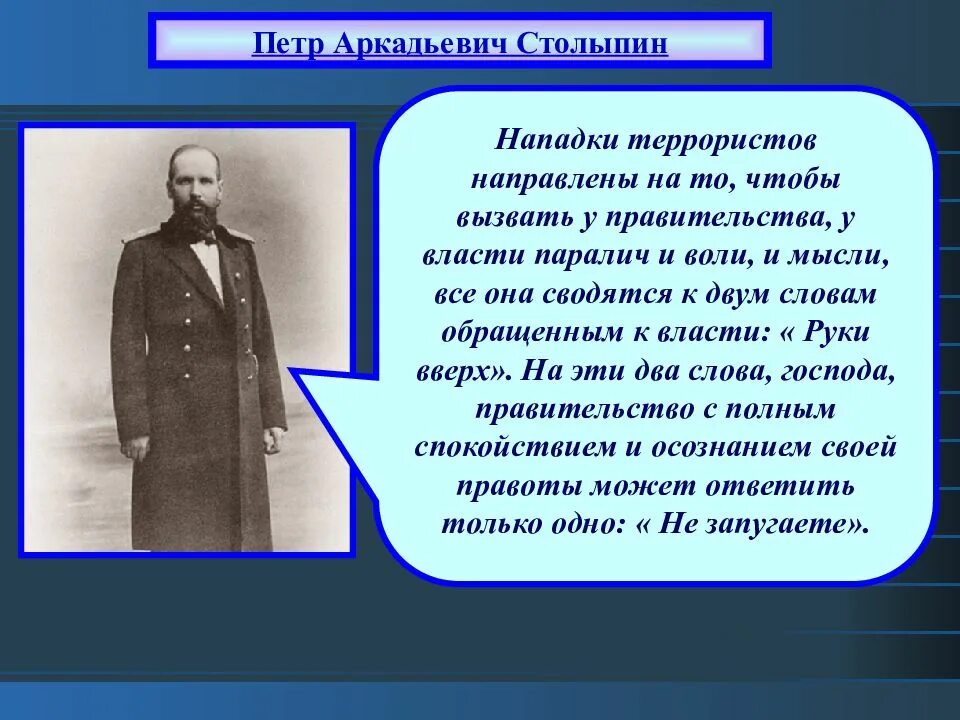 Петр Аркадьевич Столыпин

Нападки террористов направлены на то, чтобы вызвать у правительства, у власти паралич и воли, и мысли, все она сводятся к двум словам обращенным к власти: « Руки вверх». На эти два слова, господа, правительство с полным спокойствием и осознанием своей правоты может ответить только одно: « Не запугаете».